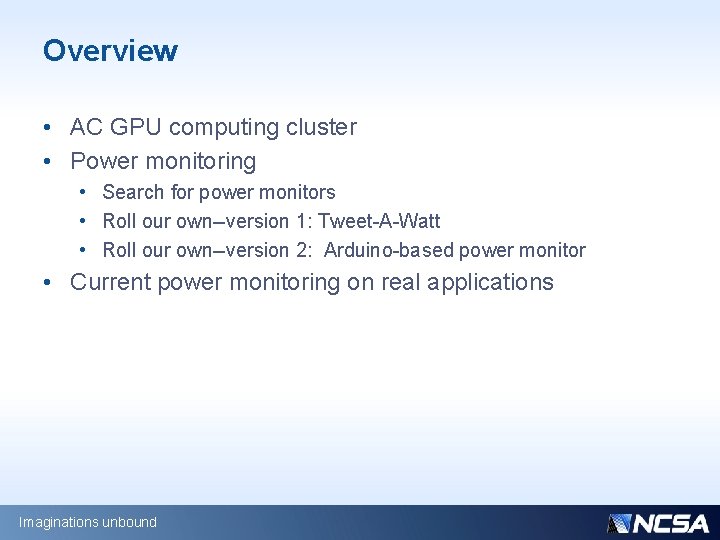 Overview

• AC GPU computing cluster
• Power monitoring
  • Search for power monitors
  • Roll our own–version 1: Tweet-A-Watt
  • Roll our own–version 2: Arduino-based power monitor
• Current power monitoring on real applications

Imaginations unbound

NCSA